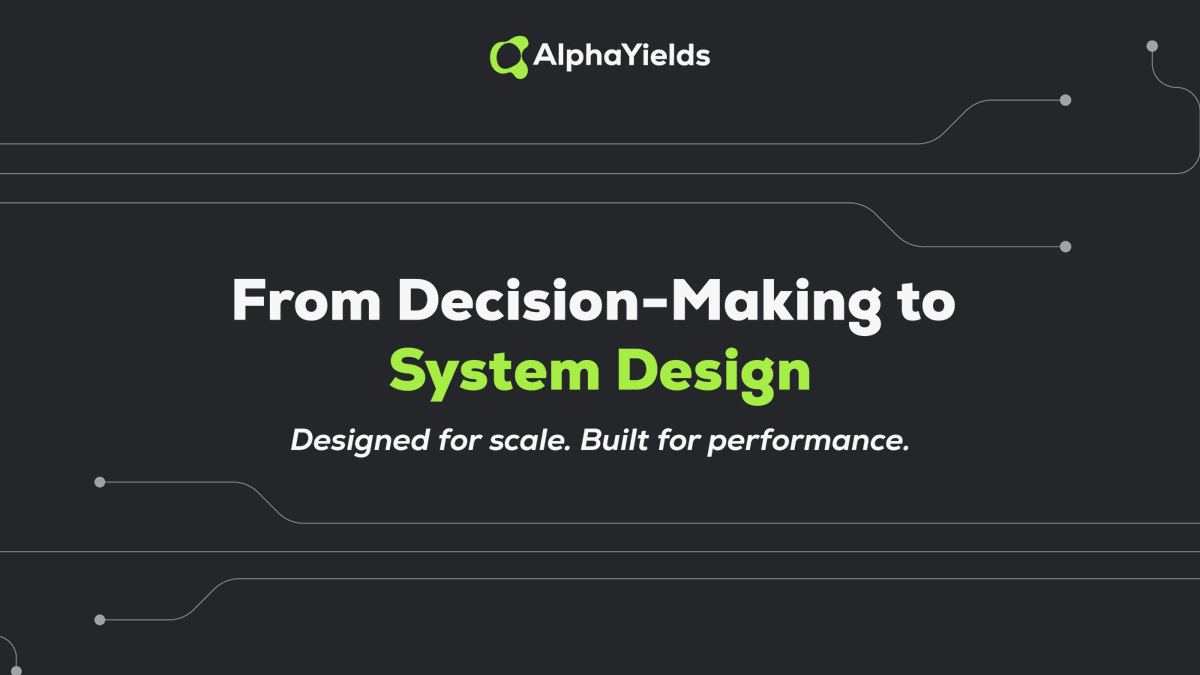 AlphaYields

From Decision-Making to System Design

Designed for scale. Built for performance.